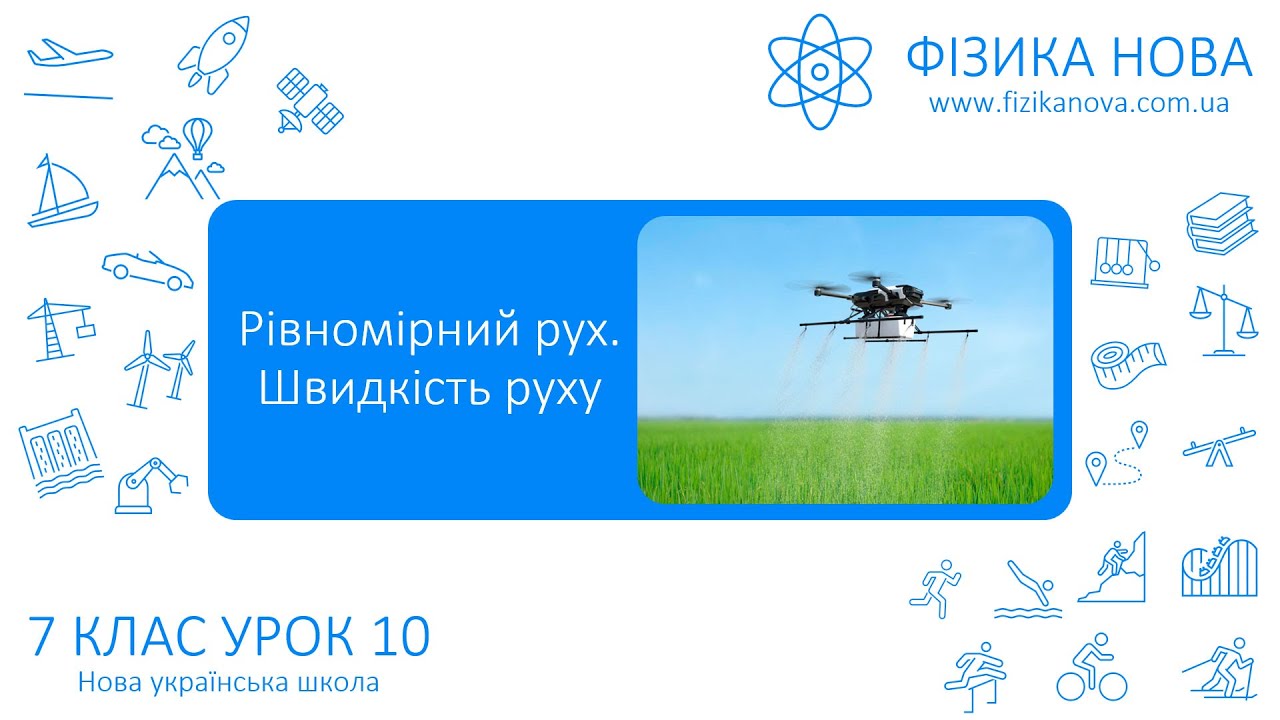 ФІЗИКА НОВА
www.fizikanova.com.ua

Рівномірний рух.
Швидкість руху

7 КЛАС УРОК 10
Нова українська школа